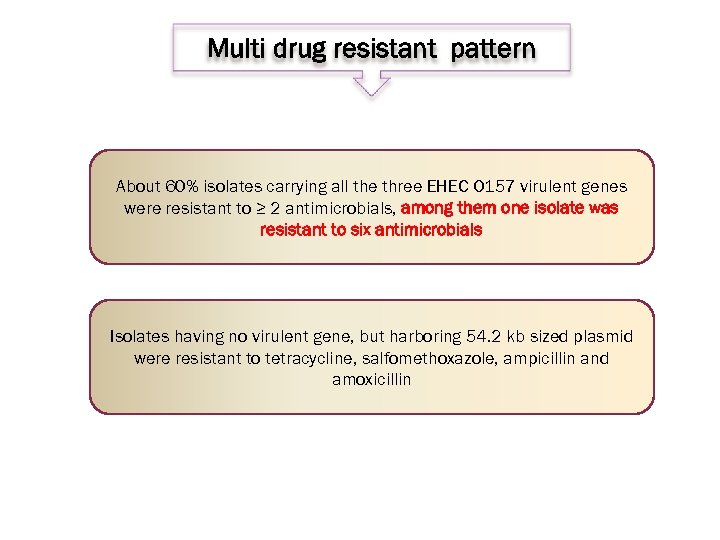 Multi drug resistant pattern

About 60% isolates carrying all the three EHEC O157 virulent genes were resistant to ≥ 2 antimicrobials, among them one isolate was resistant to six antimicrobials

Isolates having no virulent gene, but harboring 54.2 kb sized plasmid were resistant to tetracycline, salfomethoxazole, ampicillin and amoxicillin